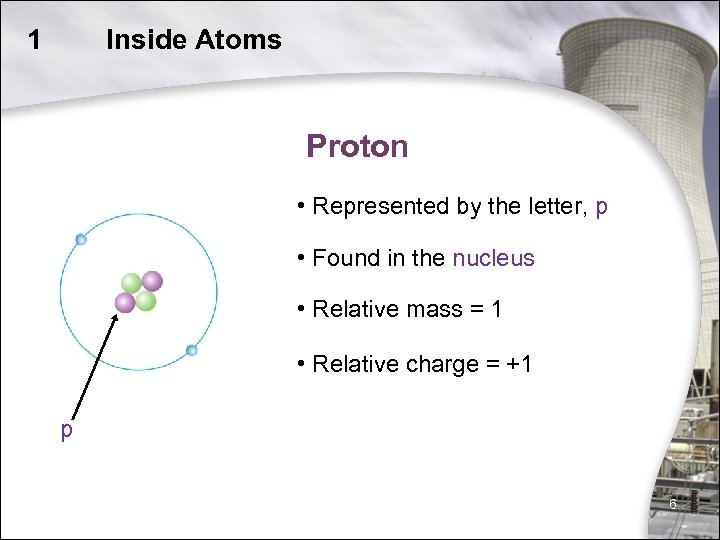 1 Inside Atoms

Proton

• Represented by the letter, p

• Found in the nucleus

• Relative mass = 1

• Relative charge = +1

p

6